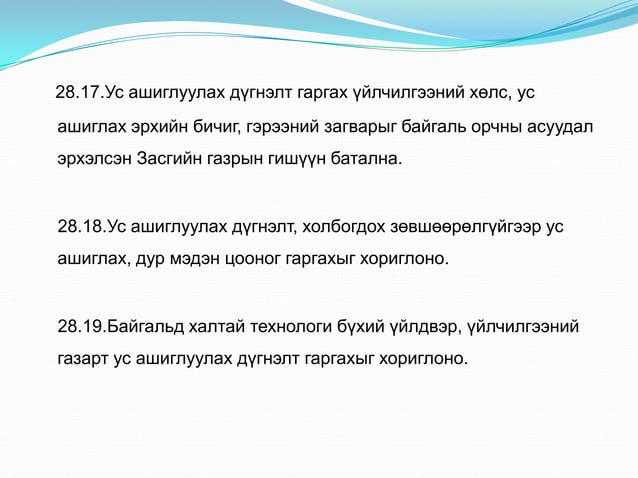 28.17.Ус ашиглуулах дүгнэлт гаргах үйлчилгээний хөлс, ус ашиглах эрхийн бичиг, гэрээний загварыг байгаль орчны асуудал эрхэлсэн Засгийн газрын гишүүн батална.

28.18.Ус ашиглуулах дүгнэлт, холбогдох зөвшөөрөлгүйгээр ус ашиглах, дур мэдэн цооног гаргахыг хориглоно.

28.19.Байгальд халтай технологи бүхий үйлдвэр, үйлчилгээний газарт ус ашиглуулах дүгнэлт гаргахыг хориглоно.